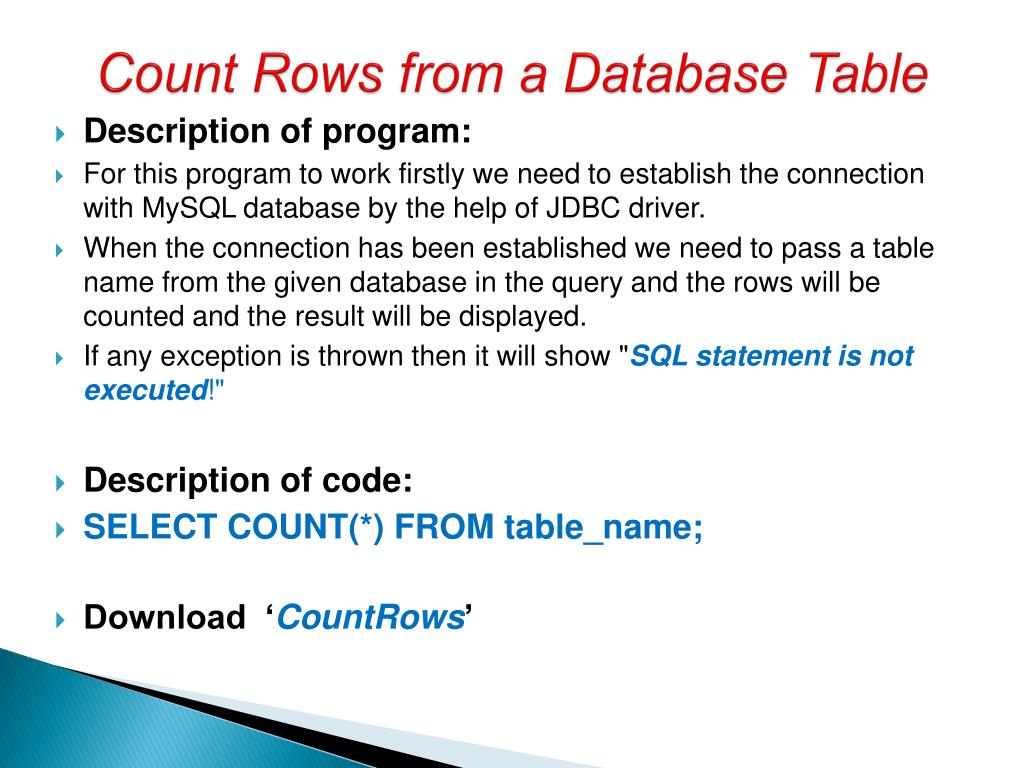 Count Rows from a Database Table

Description of program:

For this program to work firstly we need to establish the connection with MySQL database by the help of JDBC driver.

When the connection has been established we need to pass a table name from the given database in the query and the rows will be counted and the result will be displayed.

If any exception is thrown then it will show "SQL statement is not executed!"

Description of code:

SELECT COUNT(*) FROM table_name;

Download ‘CountRows’